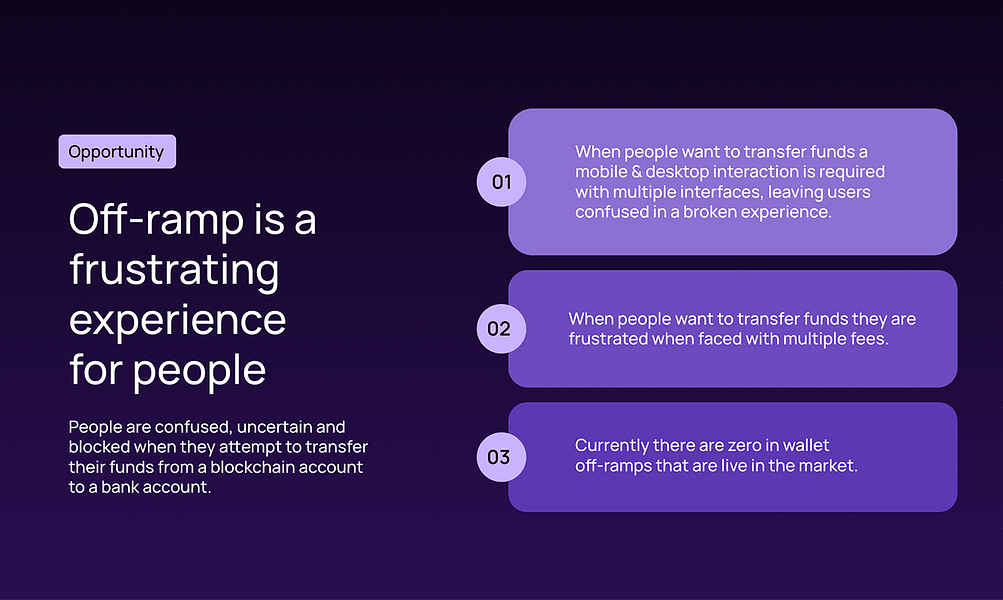 Opportunity

Off-ramp is a frustrating experience for people

People are confused, uncertain and blocked when they attempt to transfer their funds from a blockchain account to a bank account.

01

When people want to transfer funds a mobile & desktop interaction is required with multiple interfaces, leaving users confused in a broken experience.

02

When people want to transfer funds they are frustrated when faced with multiple fees.

03

Currently there are zero in wallet off-ramps that are live in the market.